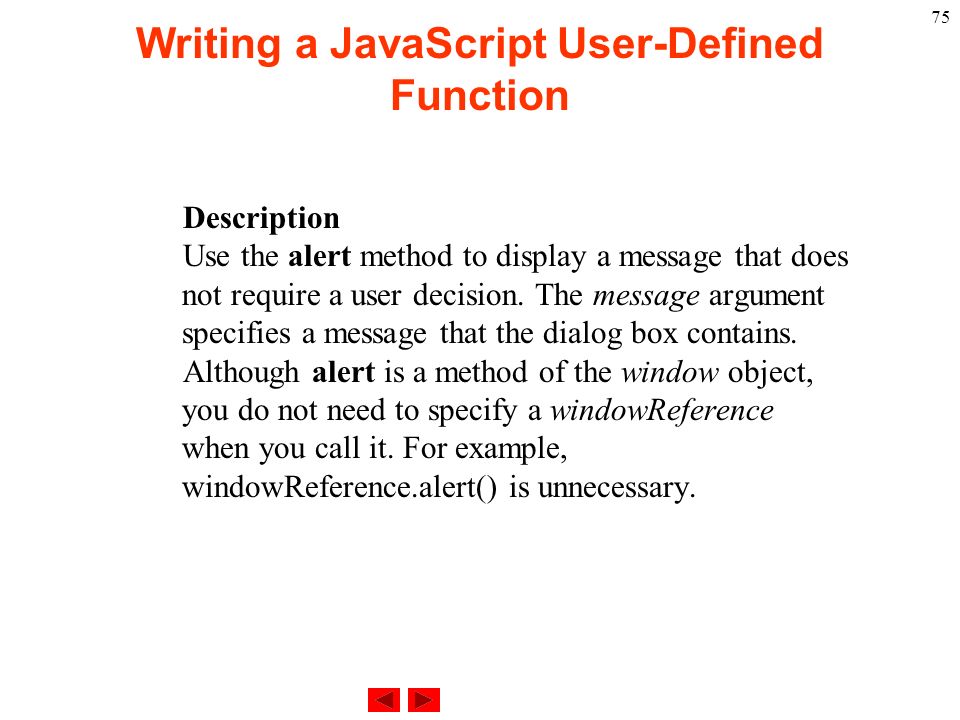 75

Writing a JavaScript User-Defined Function

Description
Use the alert method to display a message that does not require a user decision. The message argument specifies a message that the dialog box contains. Although alert is a method of the window object, you do not need to specify a windowReference when you call it. For example, windowReference.alert() is unnecessary.